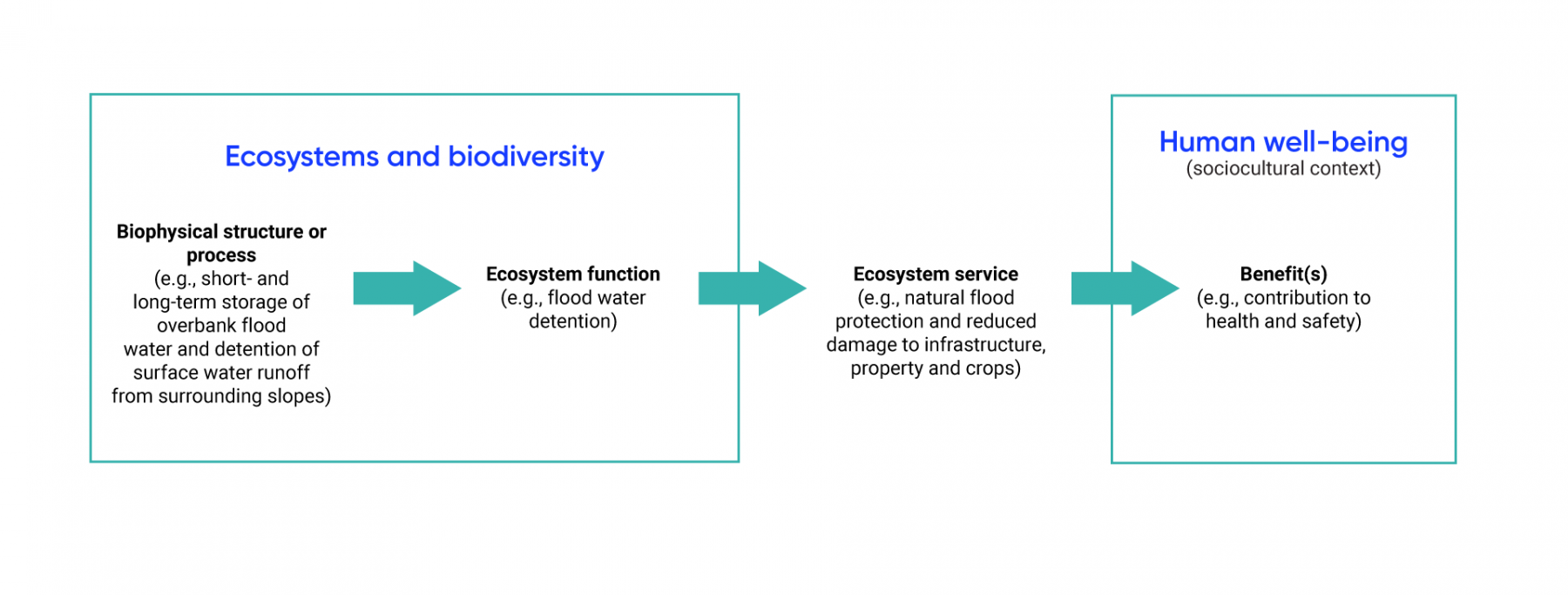 Ecosystems and biodiversity

Biophysical structure or process
(e.g., short- and long-term storage of overbank flood water and detention of surface water runoff from surrounding slopes)

Ecosystem function
(e.g., flood water detention)

Ecosystem service
(e.g., natural flood protection and reduced damage to infrastructure, property and crops)

Human well-being
(sociocultural context)

Benefit(s)
(e.g., contribution to health and safety)